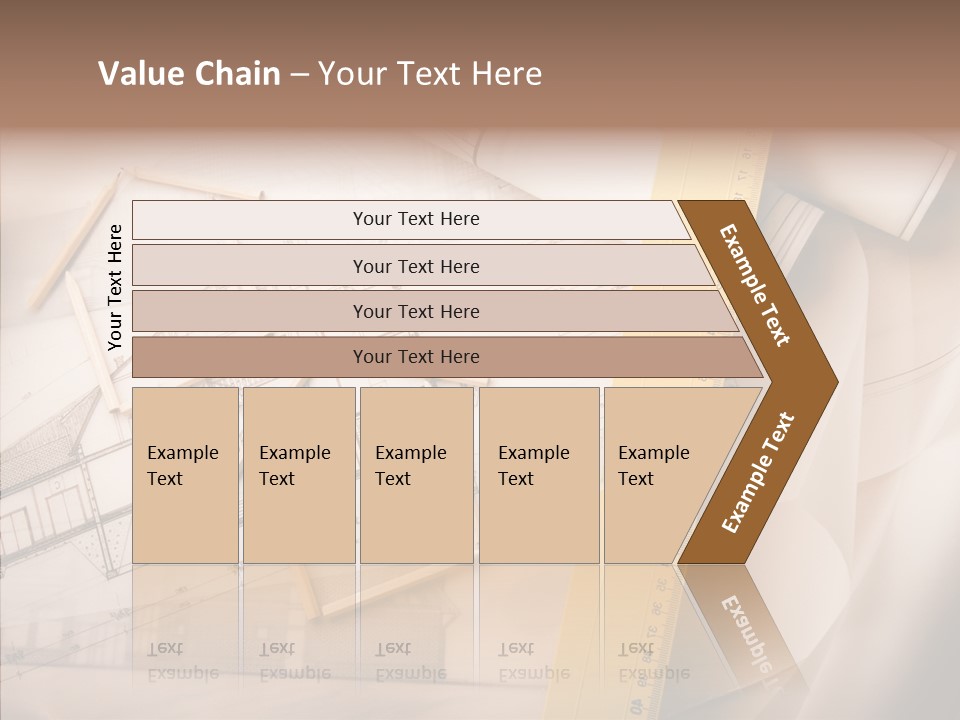 Value Chain – Your Text Here

Your Text Here

Your Text Here

Your Text Here

Your Text Here

Your Text Here

Example Text

Example Text

Example Text

Example Text

Example Text

Example Text

Example Text